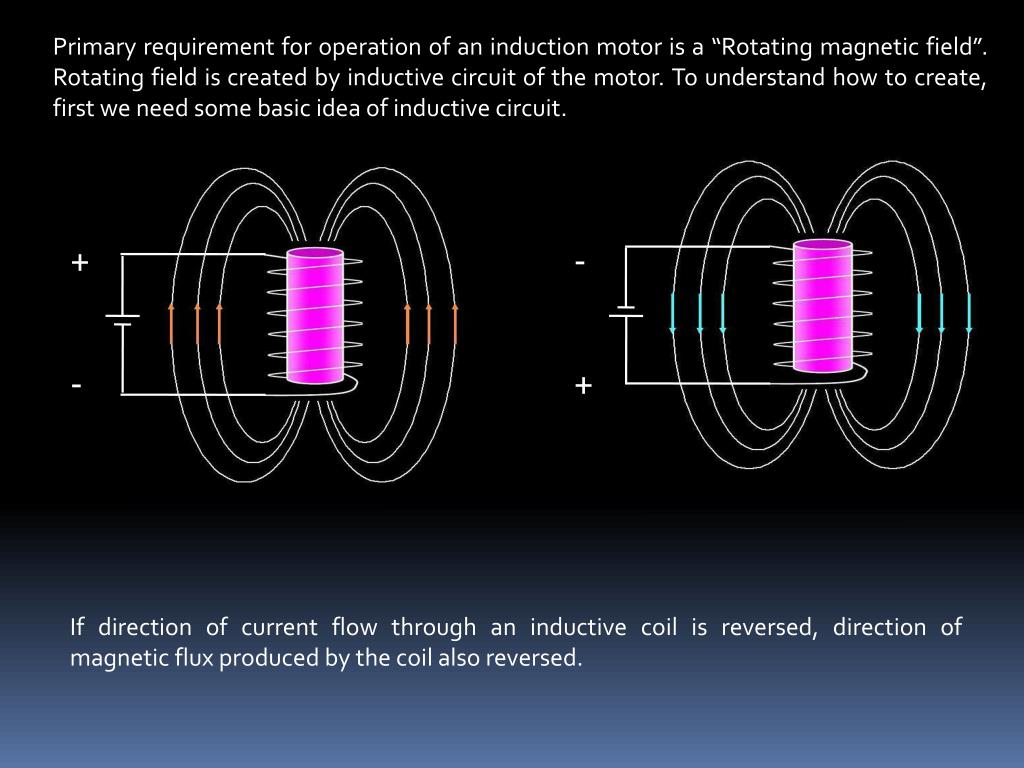 Primary requirement for operation of an induction motor is a “Rotating magnetic field”. Rotating field is created by inductive circuit of the motor. To understand how to create, first we need some basic idea of inductive circuit.

+

-

-

+

If direction of current flow through an inductive coil is reversed, direction of magnetic flux produced by the coil also reversed.